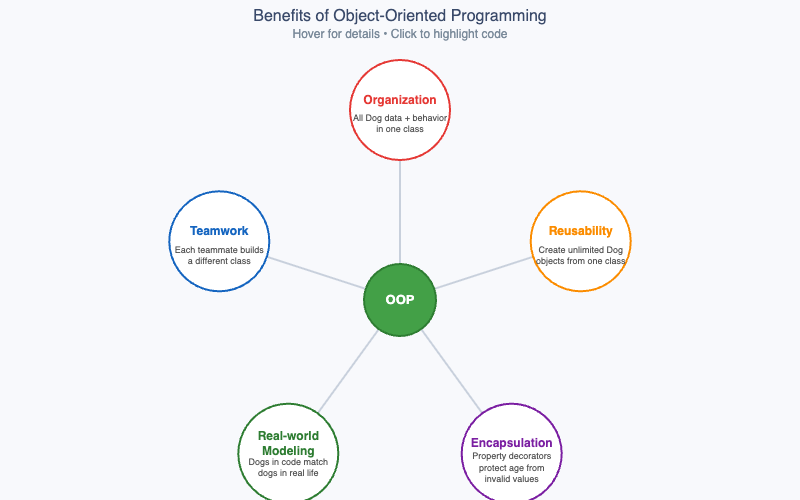 Benefits of Object-Oriented Programming
Hover for details • Click to highlight code

Organization
All Dog data + behavior in one class

Teamwork
Each teammate builds a different class

Reusability
Create unlimited Dog objects from one class

OOP

Real-world Modeling
Dogs in code match dogs in real life

Encapsulation
Property decorators protect age from invalid values